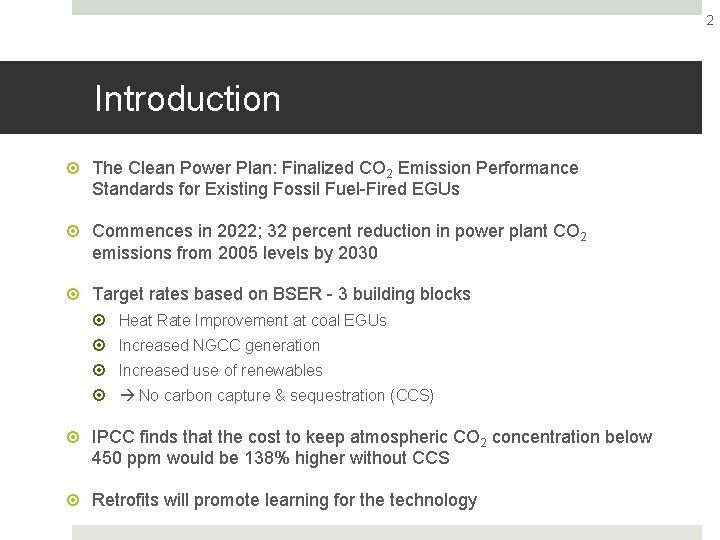 2

Introduction

The Clean Power Plan: Finalized $CO_2$ Emission Performance Standards for Existing Fossil Fuel-Fired EGUs

Commences in 2022; 32 percent reduction in power plant $CO_2$ emissions from 2005 levels by 2030

Target rates based on BSER - 3 building blocks

Heat Rate Improvement at coal EGUs

Increased NGCC generation

Increased use of renewables

→ No carbon capture & sequestration (CCS)

IPCC finds that the cost to keep atmospheric $CO_2$ concentration below 450 ppm would be 138% higher without CCS

Retrofits will promote learning for the technology